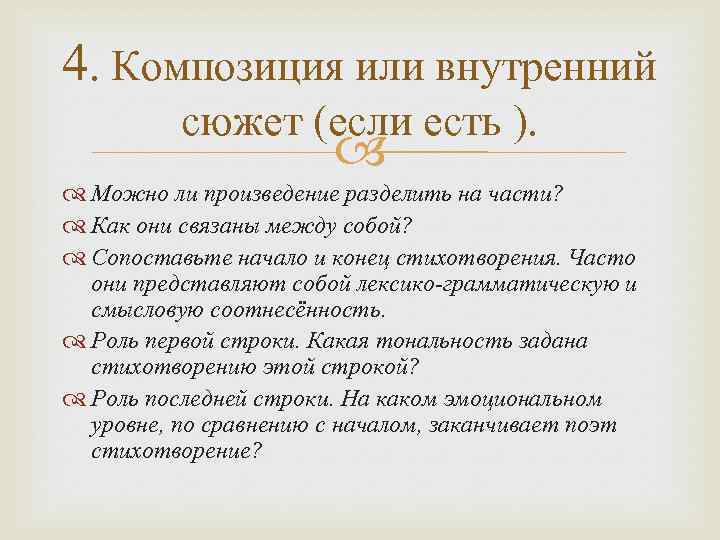 4. Композиция или внутренний сюжет (если есть ).

Можно ли произведение разделить на части?

Как они связаны между собой?

Сопоставьте начало и конец стихотворения. Часто они представляют собой лексико-грамматическую и смысловую соотнесённость.

Роль первой строки. Какая тональность задана стихотворению этой строкой?

Роль последней строки. На каком эмоциональном уровне, по сравнению с началом, заканчивает поэт стихотворение?